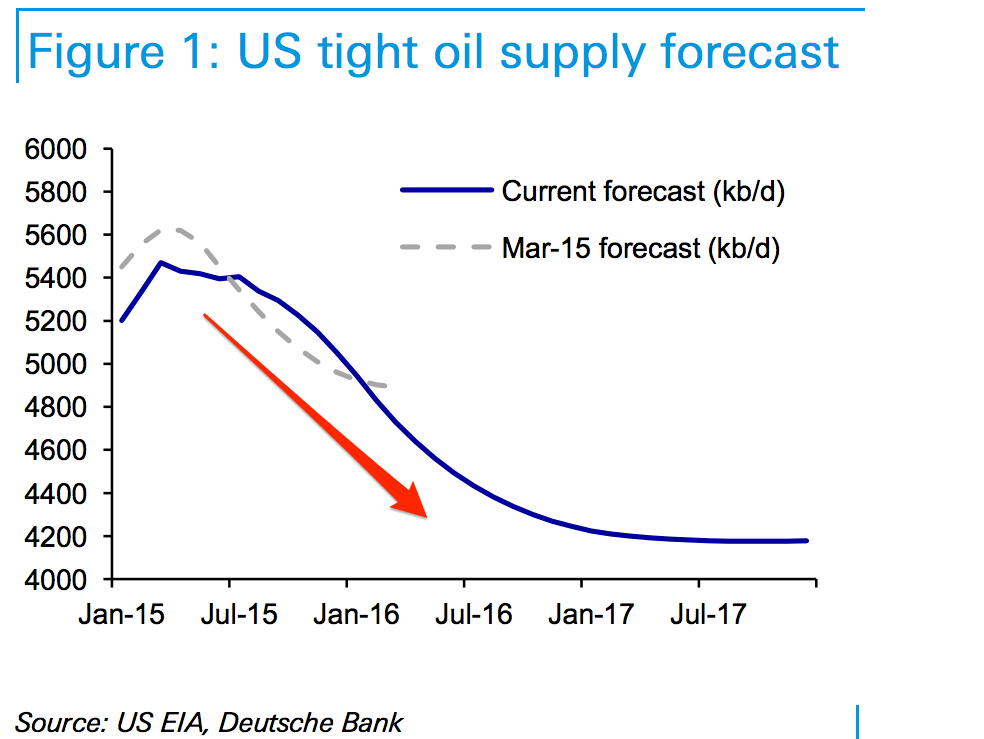 Figure 1: US tight oil supply forecast

6000
5800
5600
5400
5200
5000
4800
4600
4400
4200
4000

Current forecast (kb/d)
Mar-15 forecast (kb/d)

Jan-15 Jul-15 Jan-16 Jul-16 Jan-17 Jul-17

Source: US EIA, Deutsche Bank